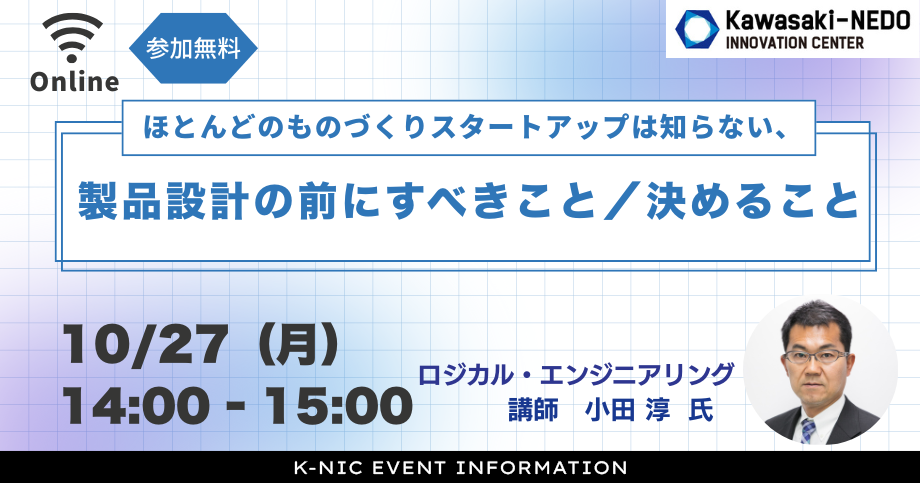 Online

参加無料

Kawasaki-NEDO
INNOVATION CENTER

ほとんどのものづくりスタートアップは知らない、

製品設計の前にすべきこと／決めること

10/27（月）
14:00 - 15:00

ロジカル・エンジニアリング
講師　小田 淳 氏

K-NIC EVENT INFORMATION